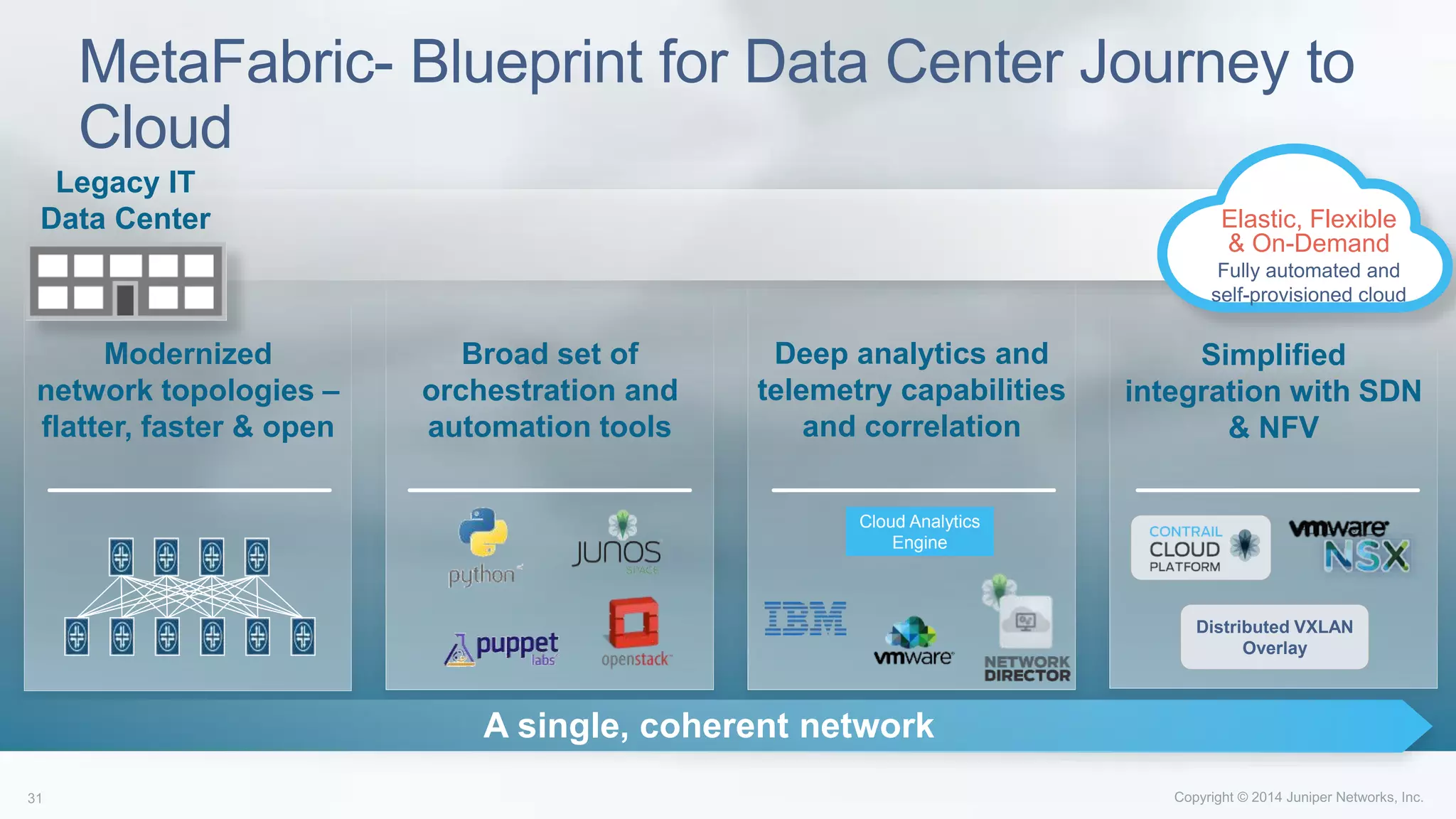 MetaFabric- Blueprint for Data Center Journey to Cloud

Legacy IT Data Center

Elastic, Flexible & On-Demand
Fully automated and self-provisioned cloud

Modernized network topologies – flatter, faster & open

Broad set of orchestration and automation tools

python

JUNOS SPACE

puppet labs

openstack

Deep analytics and telemetry capabilities and correlation

Cloud Analytics Engine

IBM

vmware

NETWORK DIRECTOR

Simplified integration with SDN & NFV

CONTRAIL CLOUD PLATFORM

vmware NSX

Distributed VXLAN Overlay

A single, coherent network

31

Copyright © 2014 Juniper Networks, Inc.